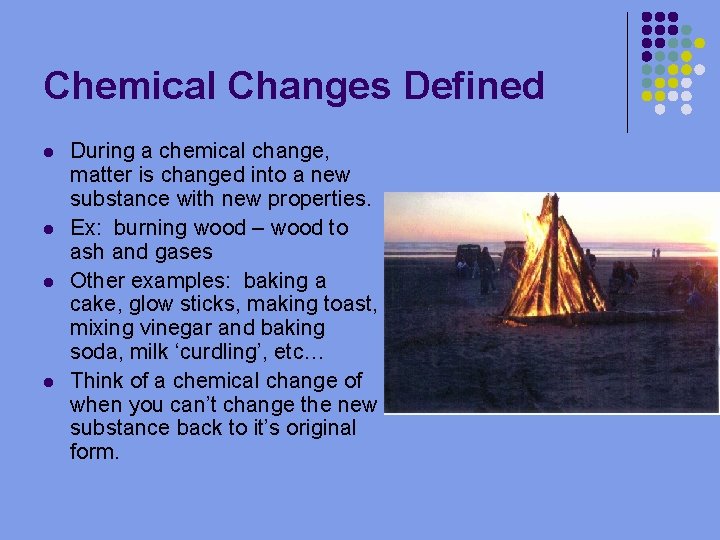 Chemical Changes Defined

- During a chemical change, matter is changed into a new substance with new properties.
- Ex: burning wood – wood to ash and gases
- Other examples: baking a cake, glow sticks, making toast, mixing vinegar and baking soda, milk ‘curdling’, etc…
- Think of a chemical change of when you can’t change the new substance back to it’s original form.